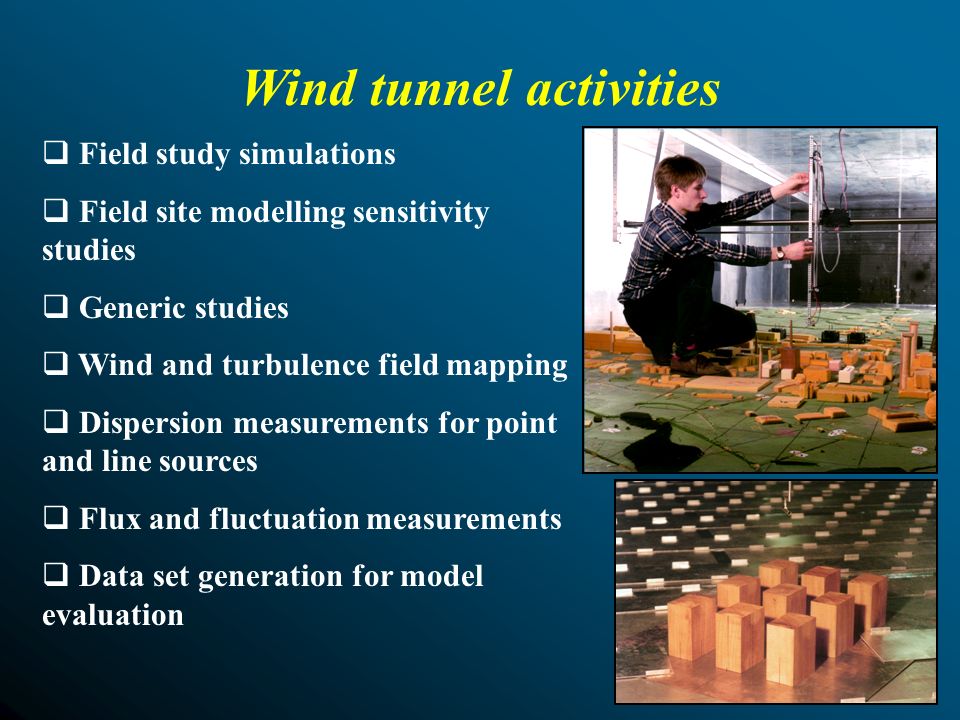 Wind tunnel activities

❑ Field study simulations

❑ Field site modelling sensitivity studies

❑ Generic studies

❑ Wind and turbulence field mapping

❑ Dispersion measurements for point and line sources

❑ Flux and fluctuation measurements

❑ Data set generation for model evaluation